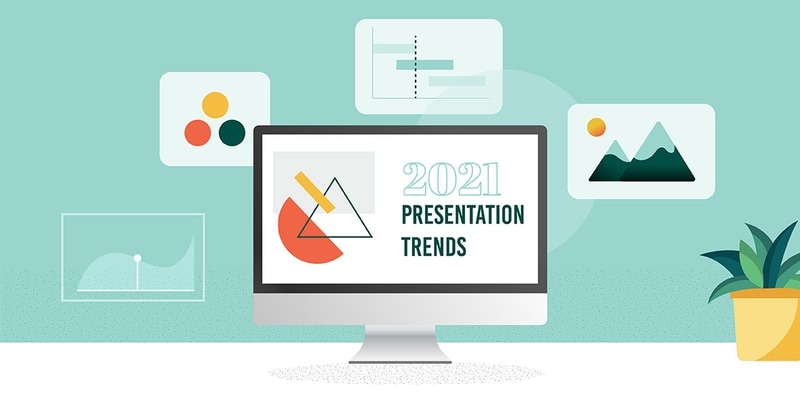 2021
PRESENTATION
TRENDS